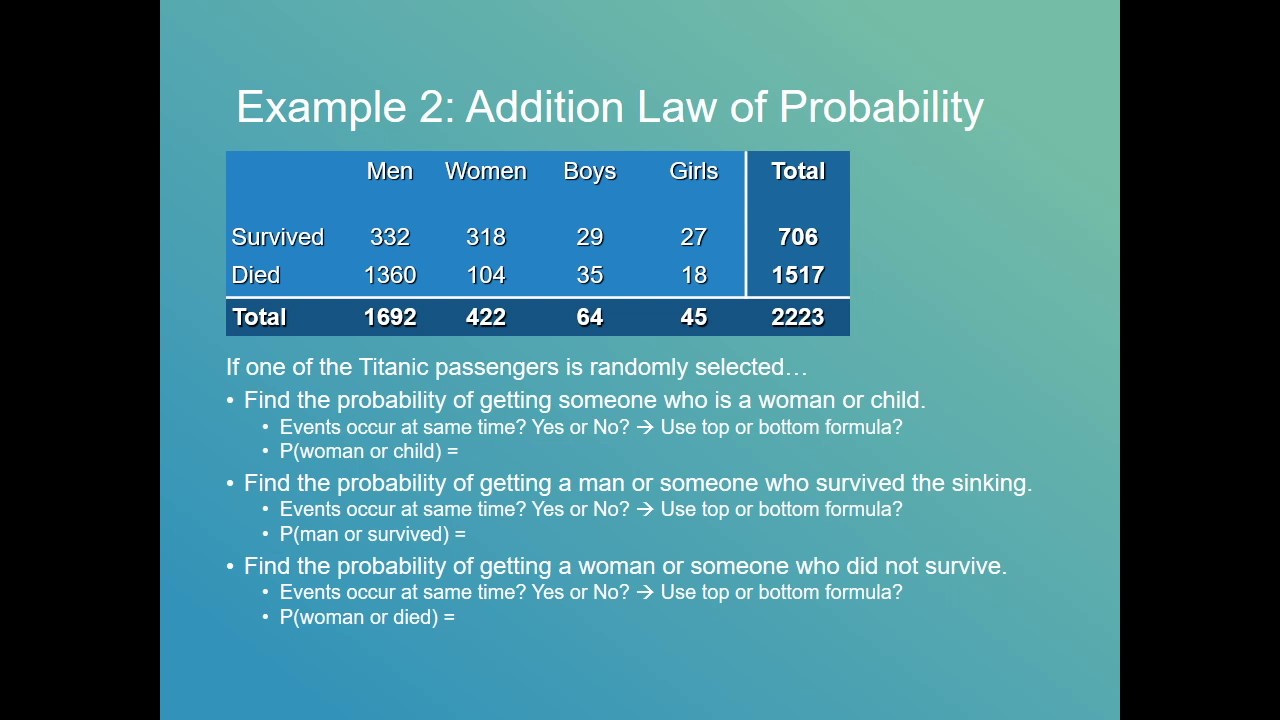 Example 2: Addition Law of Probability

| | Men | Women | Boys | Girls | Total |
|---|---|---|---|---|---|
| Survived | 332 | 318 | 29 | 27 | 706 |
| Died | 1360 | 104 | 35 | 18 | 1517 |
| Total | 1692 | 422 | 64 | 45 | 2223 |

If one of the Titanic passengers is randomly selected…

• Find the probability of getting someone who is a woman or child.
 • Events occur at same time? Yes or No? → Use top or bottom formula?
 • P(woman or child) =

• Find the probability of getting a man or someone who survived the sinking.
 • Events occur at same time? Yes or No? → Use top or bottom formula?
 • P(man or survived) =

• Find the probability of getting a woman or someone who did not survive.
 • Events occur at same time? Yes or No? → Use top or bottom formula?
 • P(woman or died) =